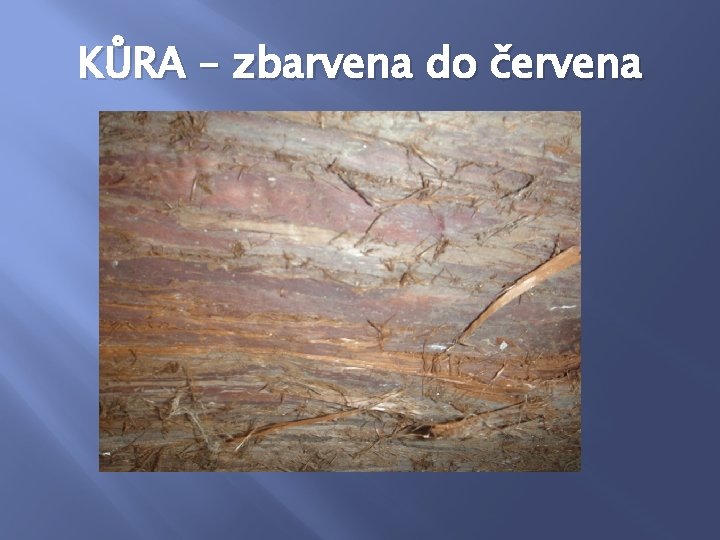 KŮRA – zbarvena do červena